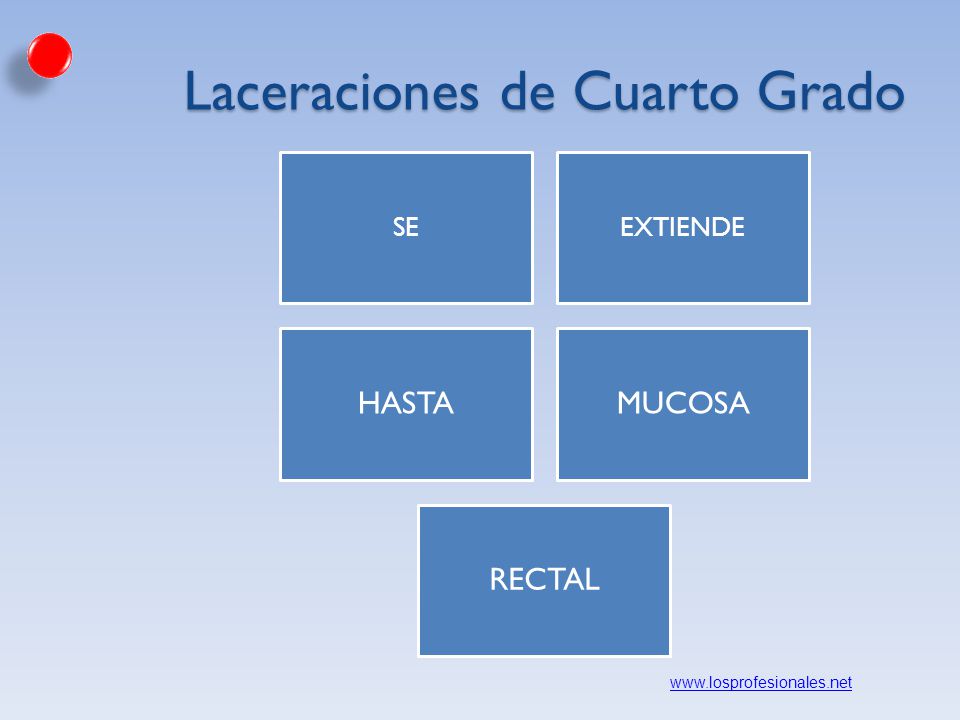 Laceraciones de Cuarto Grado

SE

EXTIENDE

HASTA

MUCOSA

RECTAL

www.losprofesionales.net